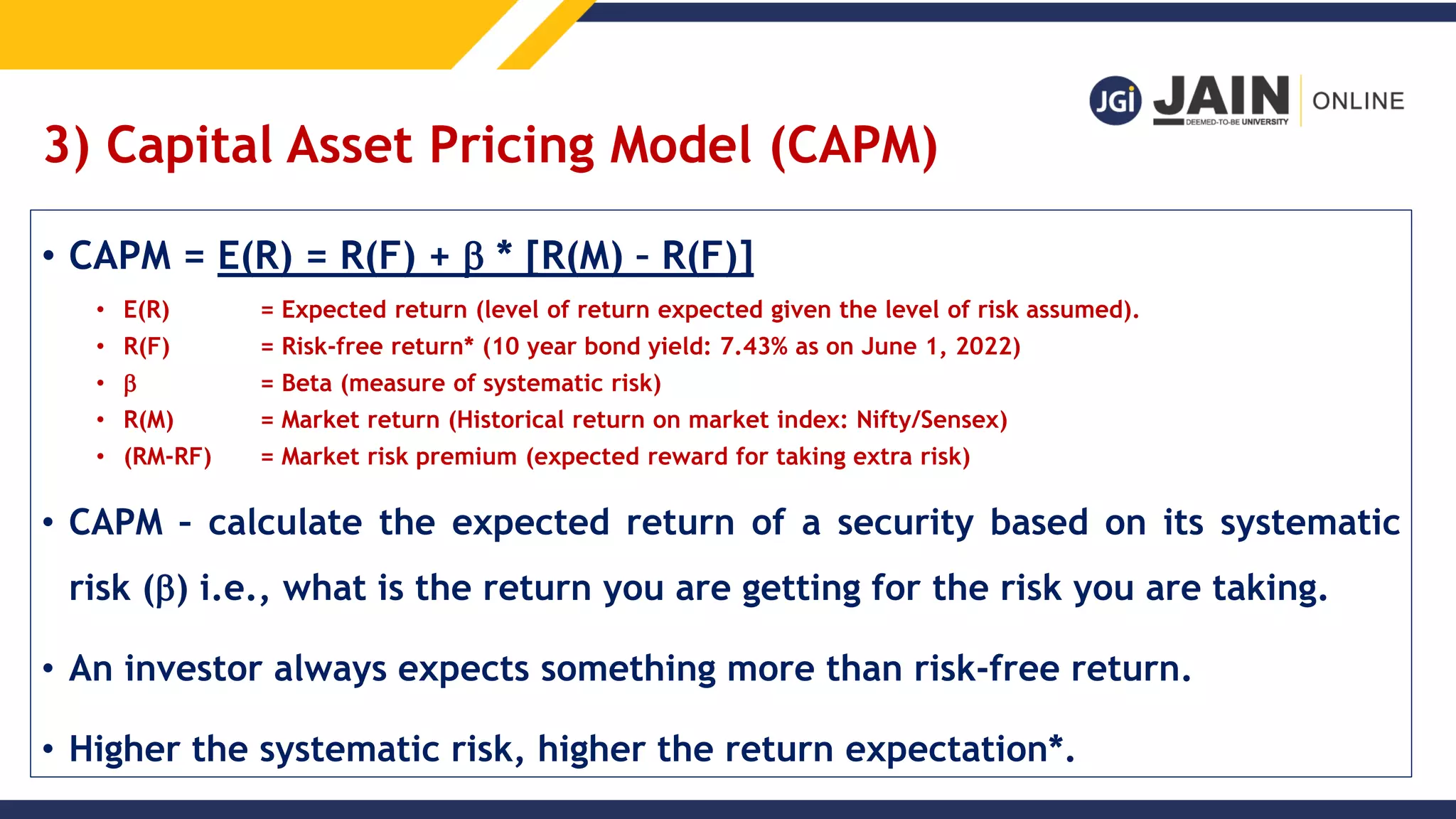 JGi JAIN DEEMED-TO-BE UNIVERSITY ONLINE

3) Capital Asset Pricing Model (CAPM)

• CAPM = E(R) = R(F) + β * [R(M) - R(F)]

• E(R) = Expected return (level of return expected given the level of risk assumed).
• R(F) = Risk-free return* (10 year bond yield: 7.43% as on June 1, 2022)
• β = Beta (measure of systematic risk)
• R(M) = Market return (Historical return on market index: Nifty/Sensex)
• (RM-RF) = Market risk premium (expected reward for taking extra risk)

• CAPM - calculate the expected return of a security based on its systematic risk (β) i.e., what is the return you are getting for the risk you are taking.

• An investor always expects something more than risk-free return.

• Higher the systematic risk, higher the return expectation*.